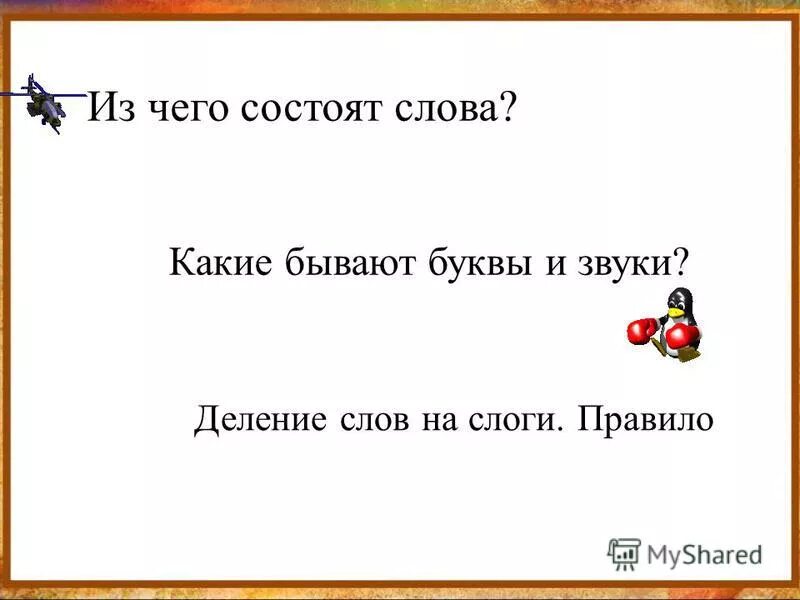 Из чего состоят слова?

Какие бывают буквы и звуки?

Деление слов на слоги. Правило

MyShared